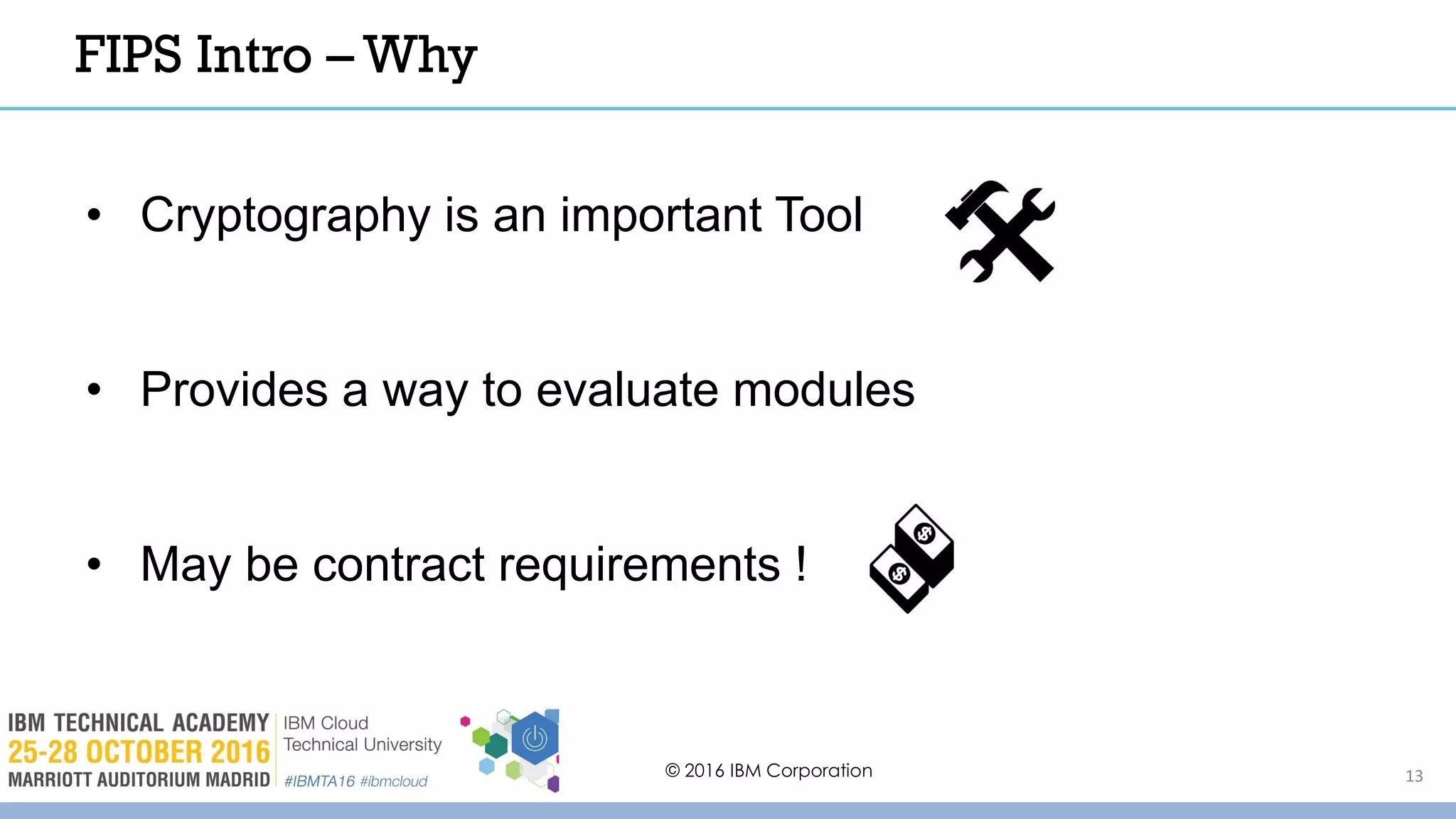 FIPS Intro – Why

• Cryptography is an important Tool

• Provides a way to evaluate modules

• May be contract requirements !

IBM TECHNICAL ACADEMY
25-28 OCTOBER 2016
MARRIOTT AUDITORIUM MADRID

IBM Cloud
Technical University
#IBMTA16 #ibmcloud

© 2016 IBM Corporation

13